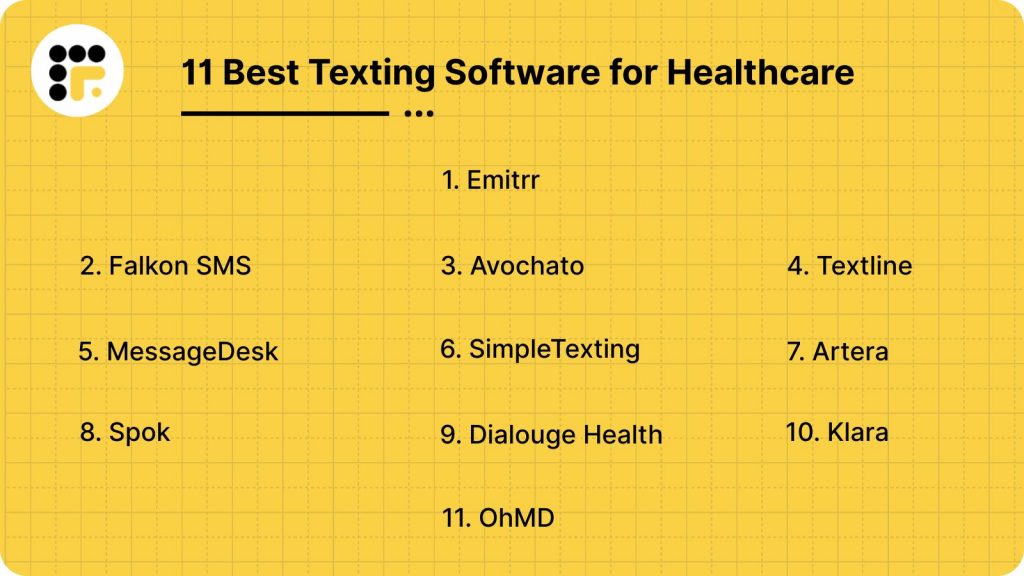 11 Best Texting Software for Healthcare

1. Emitrr

2. Falkon SMS

3. Avochato

4. Textline

5. MessageDesk

6. SimpleTexting

7. Artera

8. Spok

9. Dialouge Health

10. Klara

11. OhMD